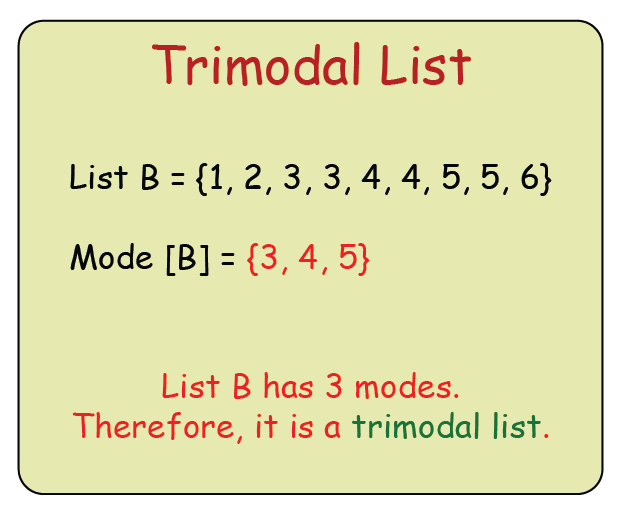 Trimodal List

List B = {1, 2, 3, 3, 4, 4, 5, 5, 6}

Mode [B] = {3, 4, 5}

List B has 3 modes.
Therefore, it is a trimodal list.